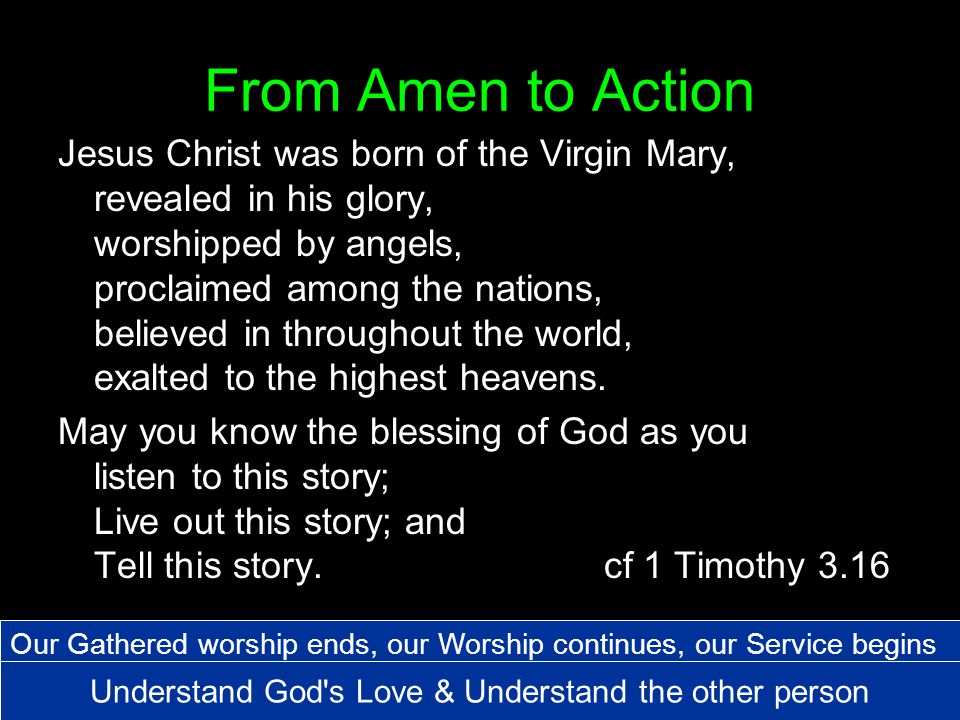 From Amen to Action

Jesus Christ was born of the Virgin Mary,
revealed in his glory,
worshipped by angels,
proclaimed among the nations,
believed in throughout the world,
exalted to the highest heavens.

May you know the blessing of God as you
listen to this story;
Live out this story; and
Tell this story. cf 1 Timothy 3.16

Our Gathered worship ends, our Worship continues, our Service begins

Understand God's Love & Understand the other person